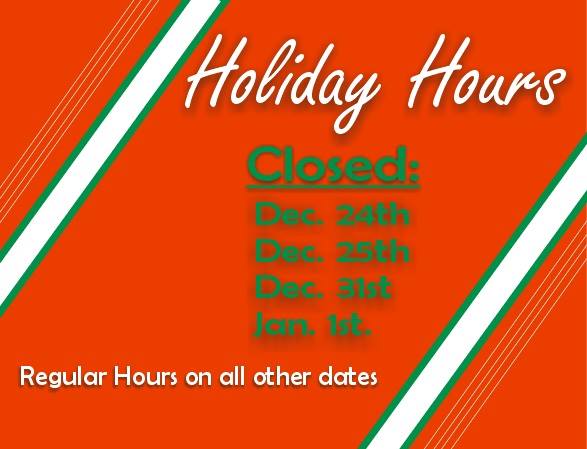 Holiday Hours

Closed:

Dec. 24th
Dec. 25th
Dec. 31st
Jan. 1st.

Regular Hours on all other dates